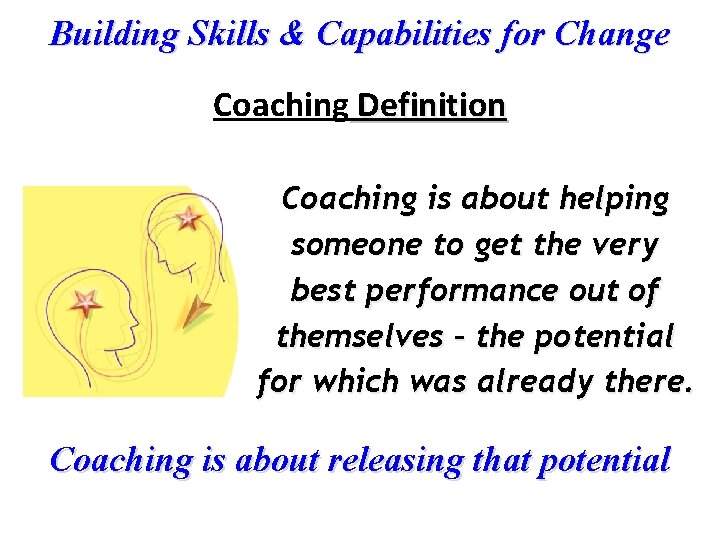 Building Skills & Capabilities for Change

Coaching Definition

Coaching is about helping someone to get the very best performance out of themselves – the potential for which was already there.

Coaching is about releasing that potential